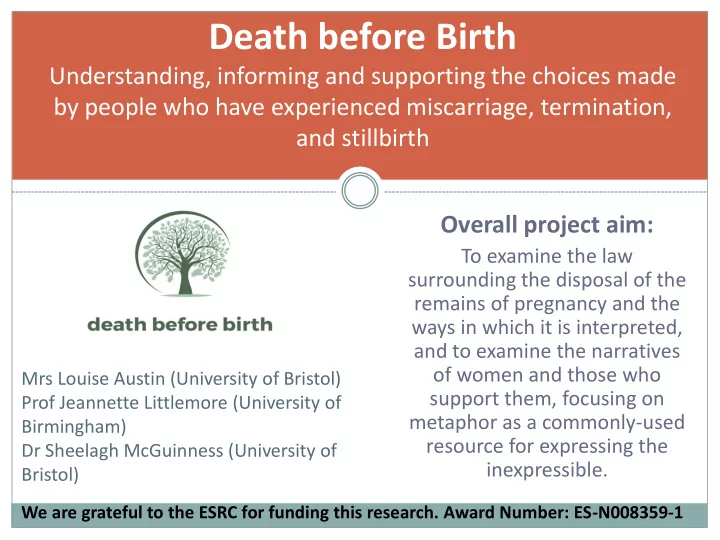 Death before Birth

Understanding, informing and supporting the choices made by people who have experienced miscarriage, termination, and stillbirth

death before birth

Mrs Louise Austin (University of Bristol)
Prof Jeannette Littlemore (University of Birmingham)
Dr Sheelagh McGuinness (University of Bristol)

Overall project aim:

To examine the law surrounding the disposal of the remains of pregnancy and the ways in which it is interpreted, and to examine the narratives of women and those who support them, focusing on metaphor as a commonly-used resource for expressing the inexpressible.

We are grateful to the ESRC for funding this research. Award Number: ES-N008359-1